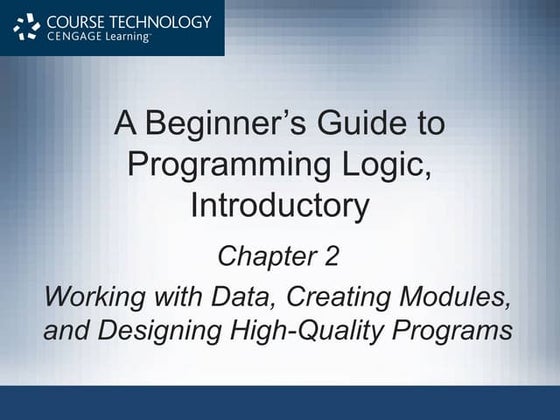 COURSE TECHNOLOGY
CENGAGE Learning™

A Beginner's Guide to Programming Logic, Introductory

Chapter 2

Working with Data, Creating Modules, and Designing High-Quality Programs